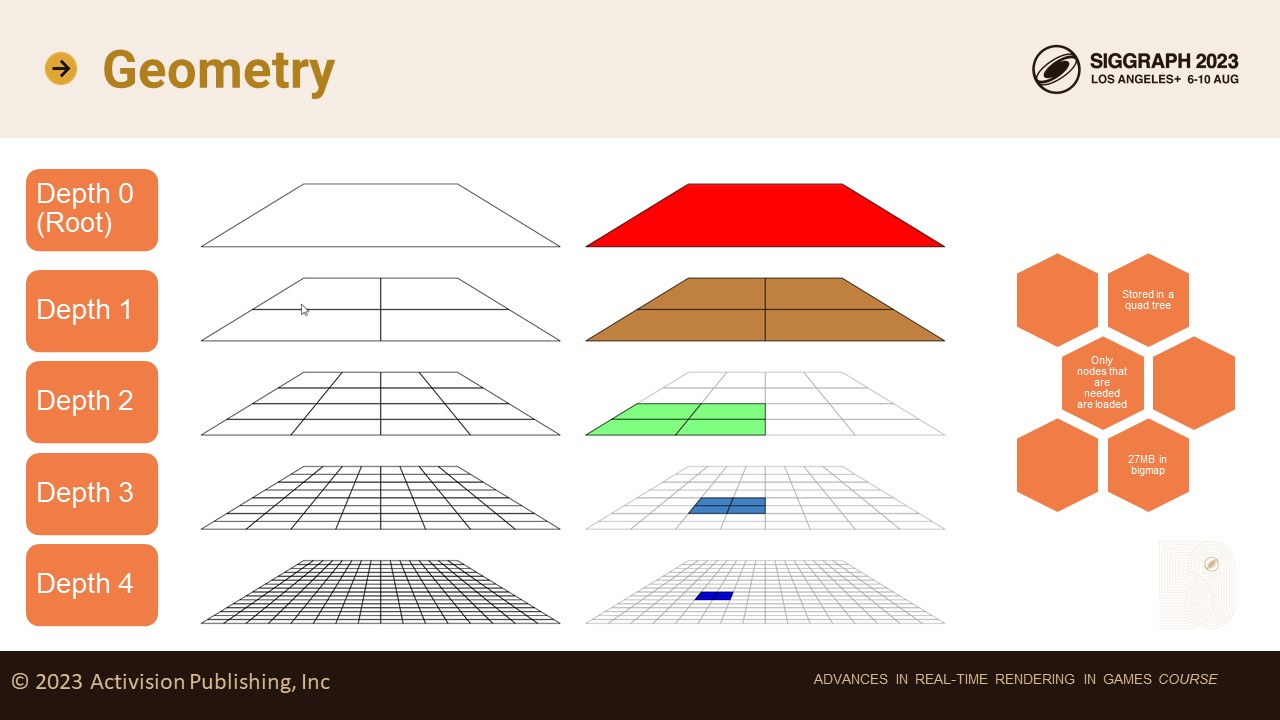 Geometry

SIGGRAPH 2023
LOS ANGELES+ 6-10 AUG

Depth 0 (Root)

Depth 1

Depth 2

Depth 3

Depth 4

Stored in a quad tree

Only nodes that are needed are loaded

27MB in bigmap

© 2023 Activision Publishing, Inc

ADVANCES IN REAL-TIME RENDERING IN GAMES COURSE